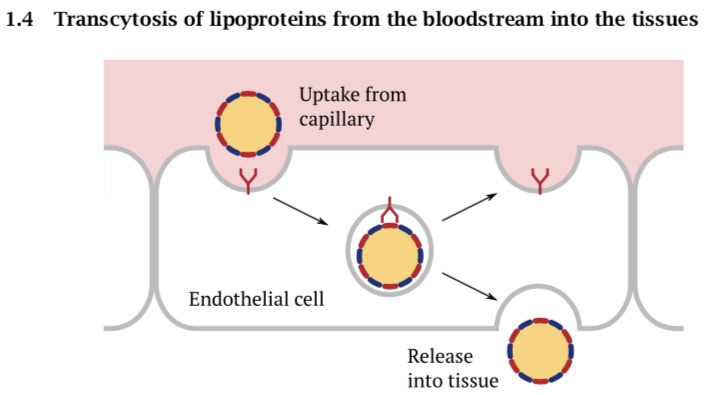 1.4 Transcytosis of lipoproteins from the bloodstream into the tissues

Uptake from capillary

Endothelial cell

Release into tissue